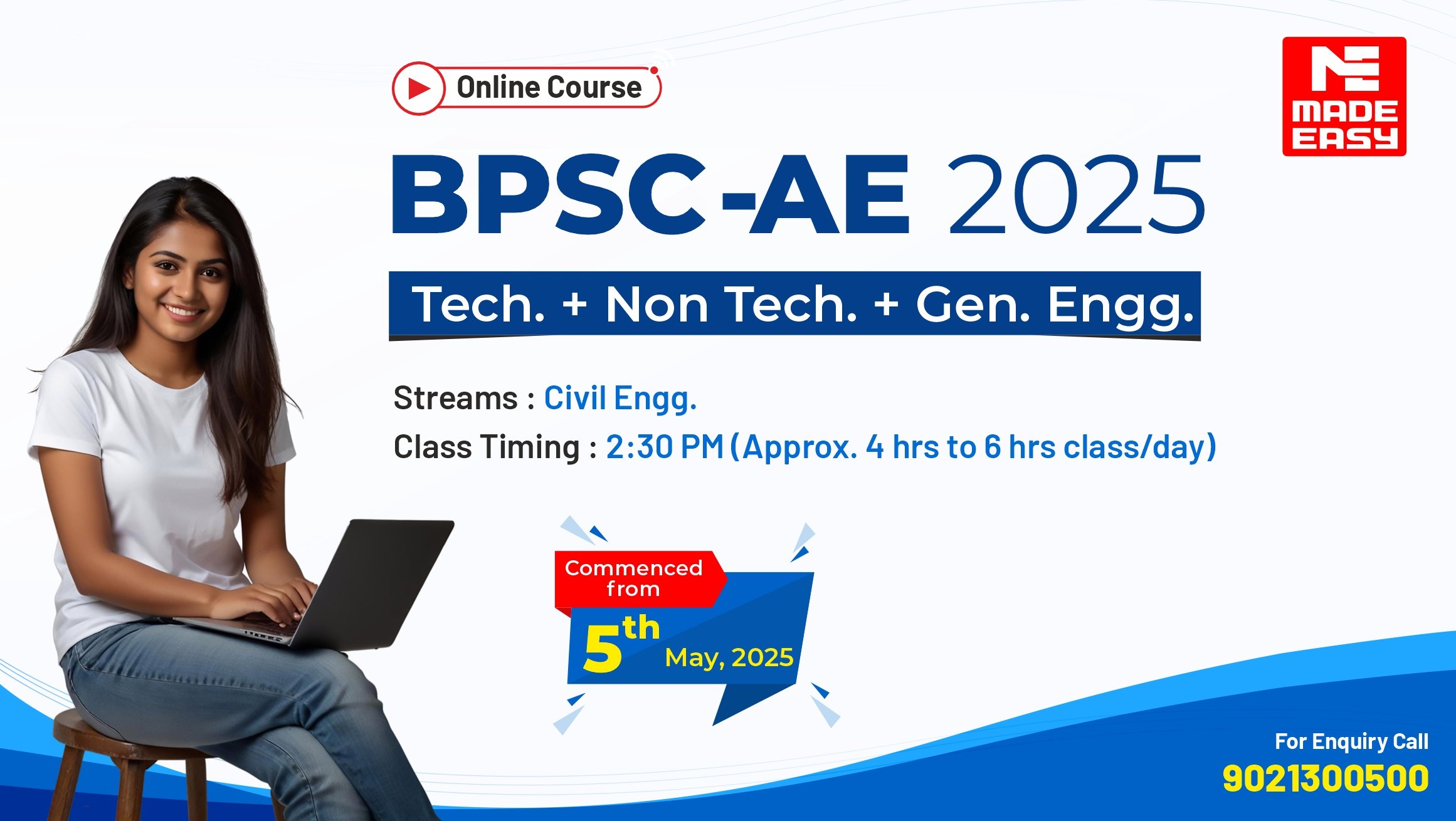 Online Course

MADE EASY

BPSC-AE 2025

Tech. + Non Tech. + Gen. Engg.

Streams : Civil Engg.

Class Timing : 2:30 PM (Approx. 4 hrs to 6 hrs class/day)

Commenced from

5th May, 2025

For Enquiry Call
9021300500